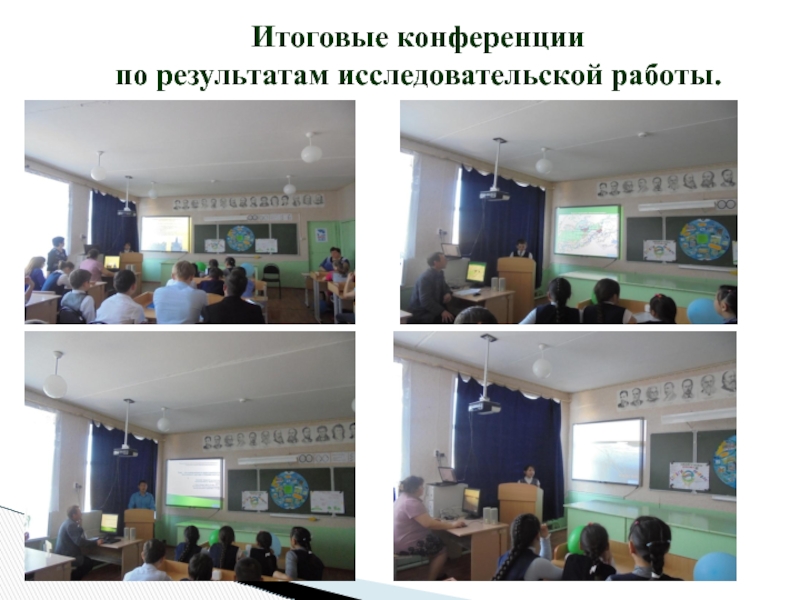 Итоговые конференции
по результатам исследовательской работы.